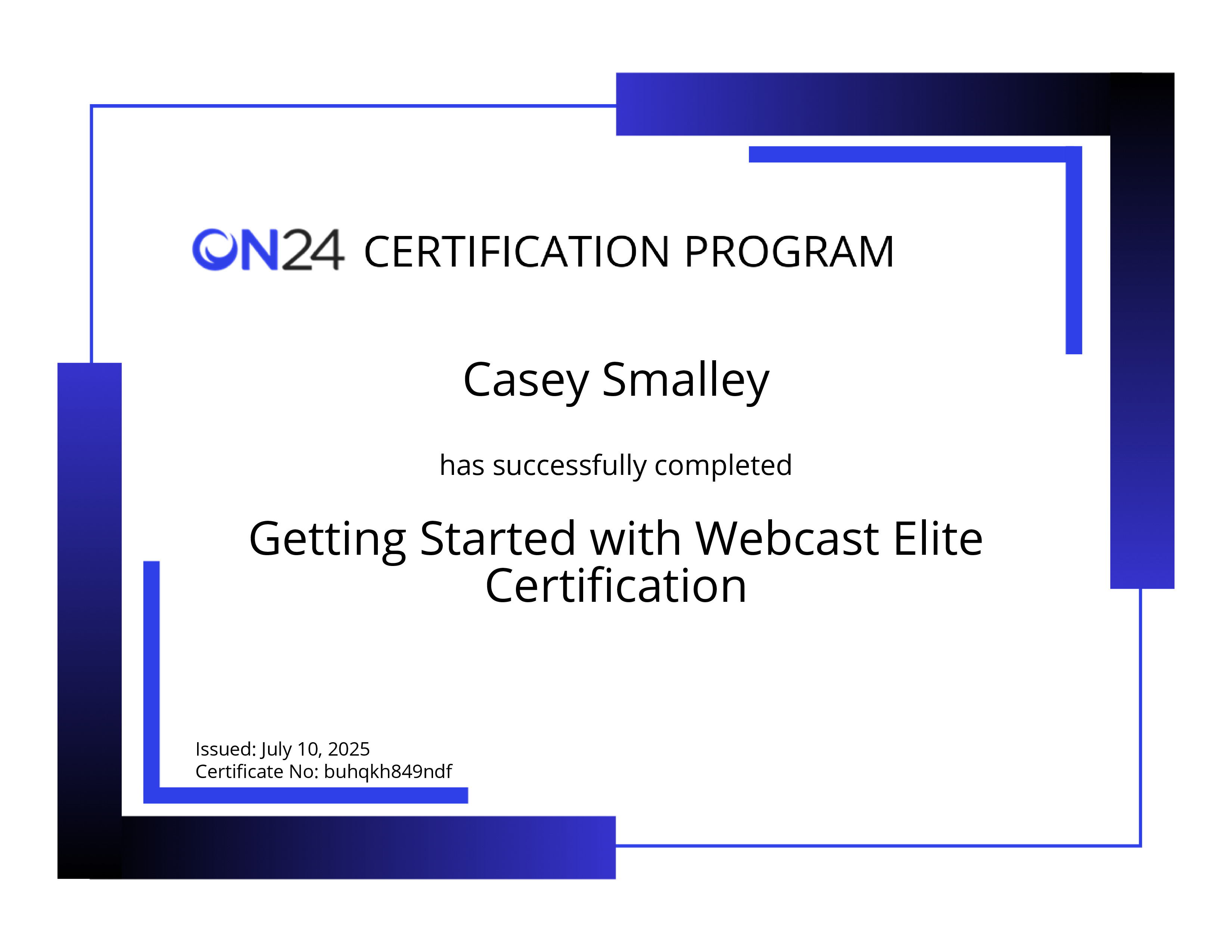 ON24 CERTIFICATION PROGRAM

Casey Smalley

has successfully completed

Getting Started with Webcast Elite Certification

Issued: July 10, 2025
Certificate No: buhqkh849ndf